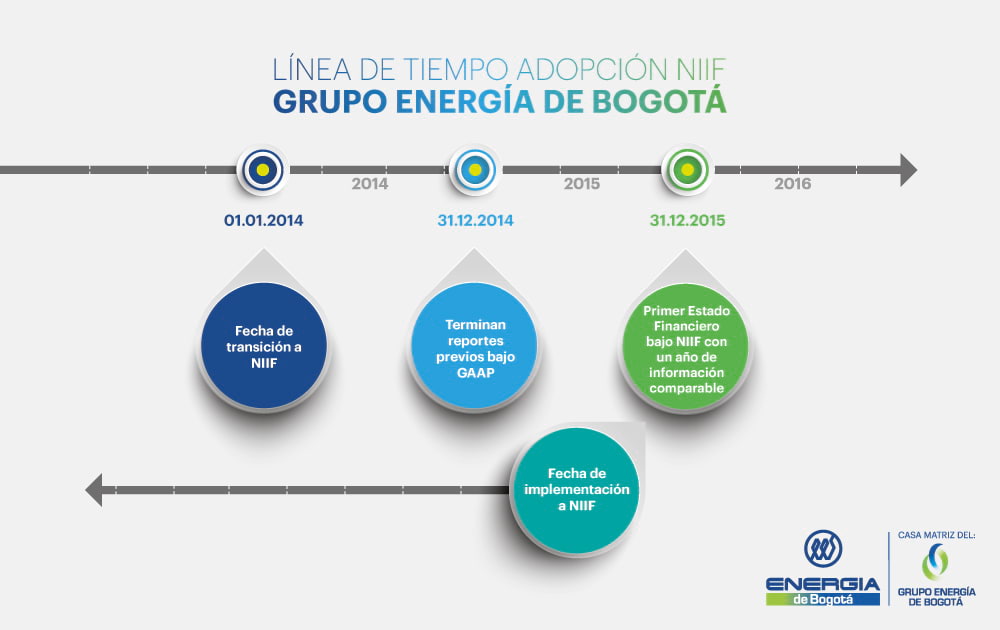 LÍNEA DE TIEMPO ADOPCIÓN NIIF
GRUPO ENERGÍA DE BOGOTÁ

2014
2015
2016

01.01.2014
31.12.2014
31.12.2015

Fecha de transición a NIIF

Terminan reportes previos bajo GAAP

Primer Estado Financiero bajo NIIF con un año de información comparable

Fecha de implementación a NIIF

ENERGIA de Bogotá

CASA MATRIZ DEL:
GRUPO ENERGÍA DE BOGOTÁ